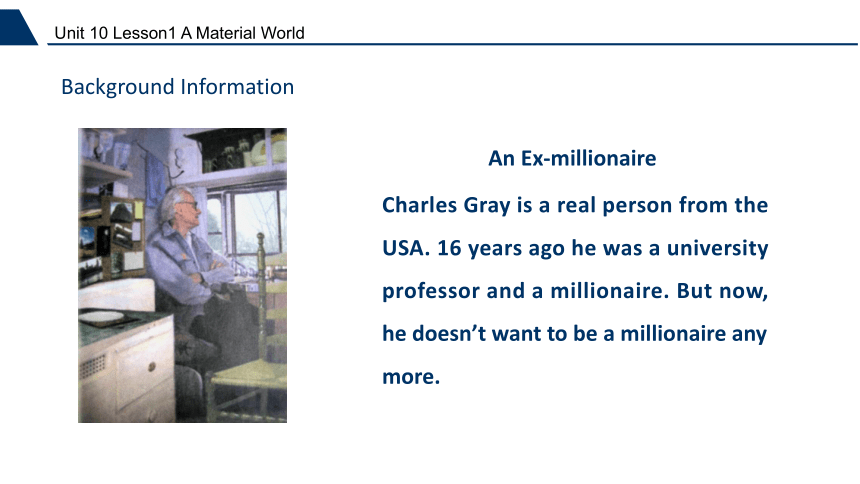 Unit 10 Lesson1 A Material World

Background Information

An Ex-millionaire

Charles Gray is a real person from the USA. 16 years ago he was a university professor and a millionaire. But now, he doesn’t want to be a millionaire any more.